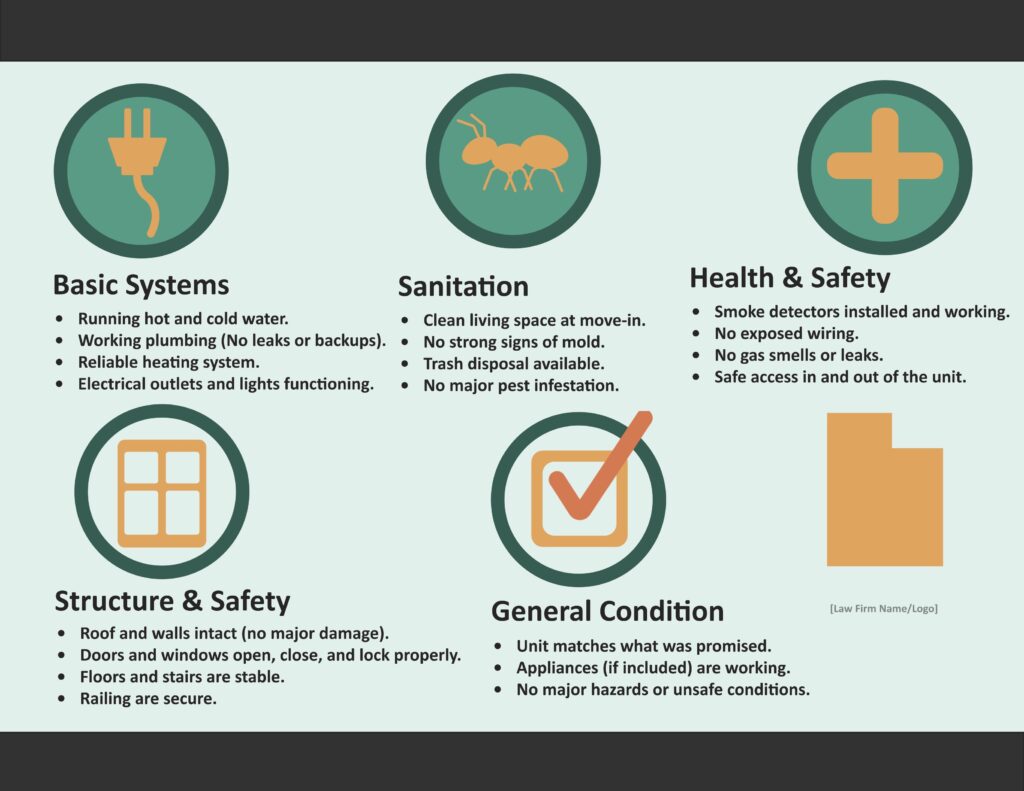 Basic Systems

- Running hot and cold water.
- Working plumbing (No leaks or backups).
- Reliable heating system.
- Electrical outlets and lights functioning.

Sanitation

- Clean living space at move-in.
- No strong signs of mold.
- Trash disposal available.
- No major pest infestation.

Health & Safety

- Smoke detectors installed and working.
- No exposed wiring.
- No gas smells or leaks.
- Safe access in and out of the unit.

Structure & Safety

- Roof and walls intact (no major damage).
- Doors and windows open, close, and lock properly.
- Floors and stairs are stable.
- Railing are secure.

General Condition

- Unit matches what was promised.
- Appliances (if included) are working.
- No major hazards or unsafe conditions.

[Law Firm Name/Logo]